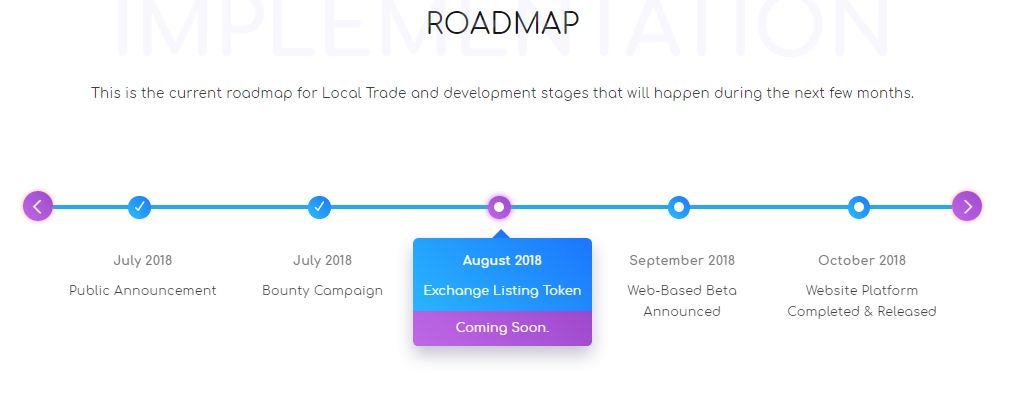 IMPLEMENTATION

ROADMAP

This is the current roadmap for Local Trade and development stages that will happen during the next few months.

July 2018
Public Announcement

July 2018
Bounty Campaign

August 2018
Exchange Listing Token
Coming Soon.

September 2018
Web-Based Beta Announced

October 2018
Website Platform Completed & Released